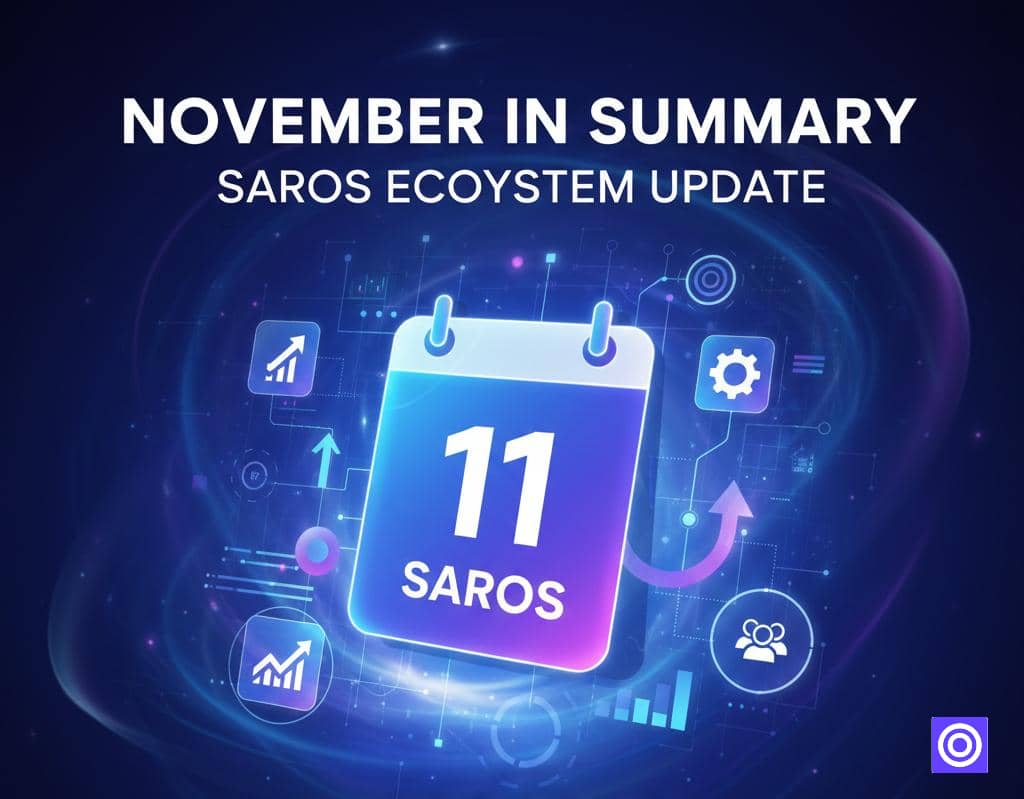 NOVEMBER IN SUMMARY
SAROS ECOYSTEM UPDATE

11
SAROS